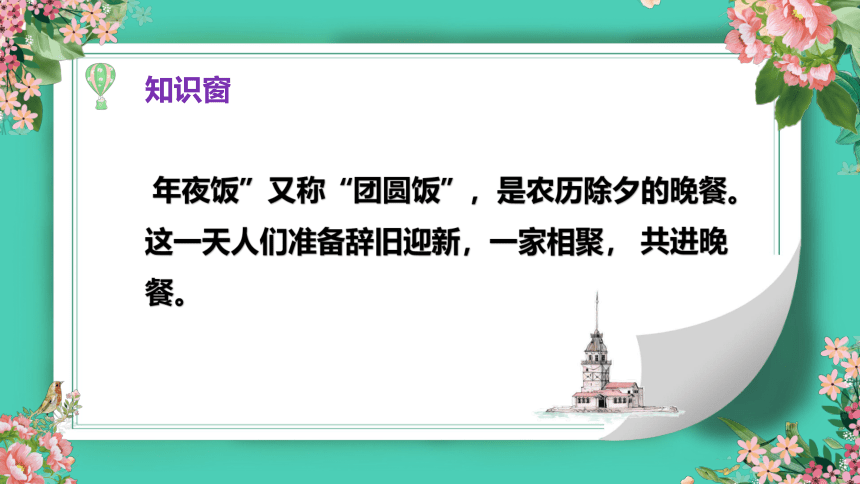 知识窗

年夜饭”又称“团圆饭”，是农历除夕的晚餐。这一天人们准备辞旧迎新，一家相聚， 共进晚餐。